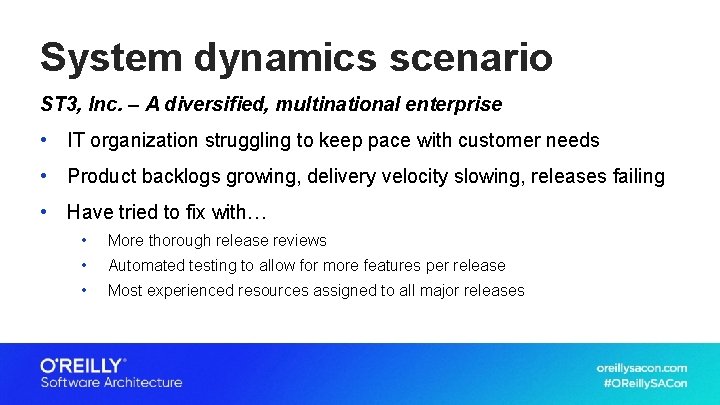 System dynamics scenario

ST3, Inc. – A diversified, multinational enterprise

• IT organization struggling to keep pace with customer needs

• Product backlogs growing, delivery velocity slowing, releases failing

• Have tried to fix with…

  • More thorough release reviews
  • Automated testing to allow for more features per release
  • Most experienced resources assigned to all major releases

O'REILLY®
Software Architecture

oreillysacon.com
#OReillySACon